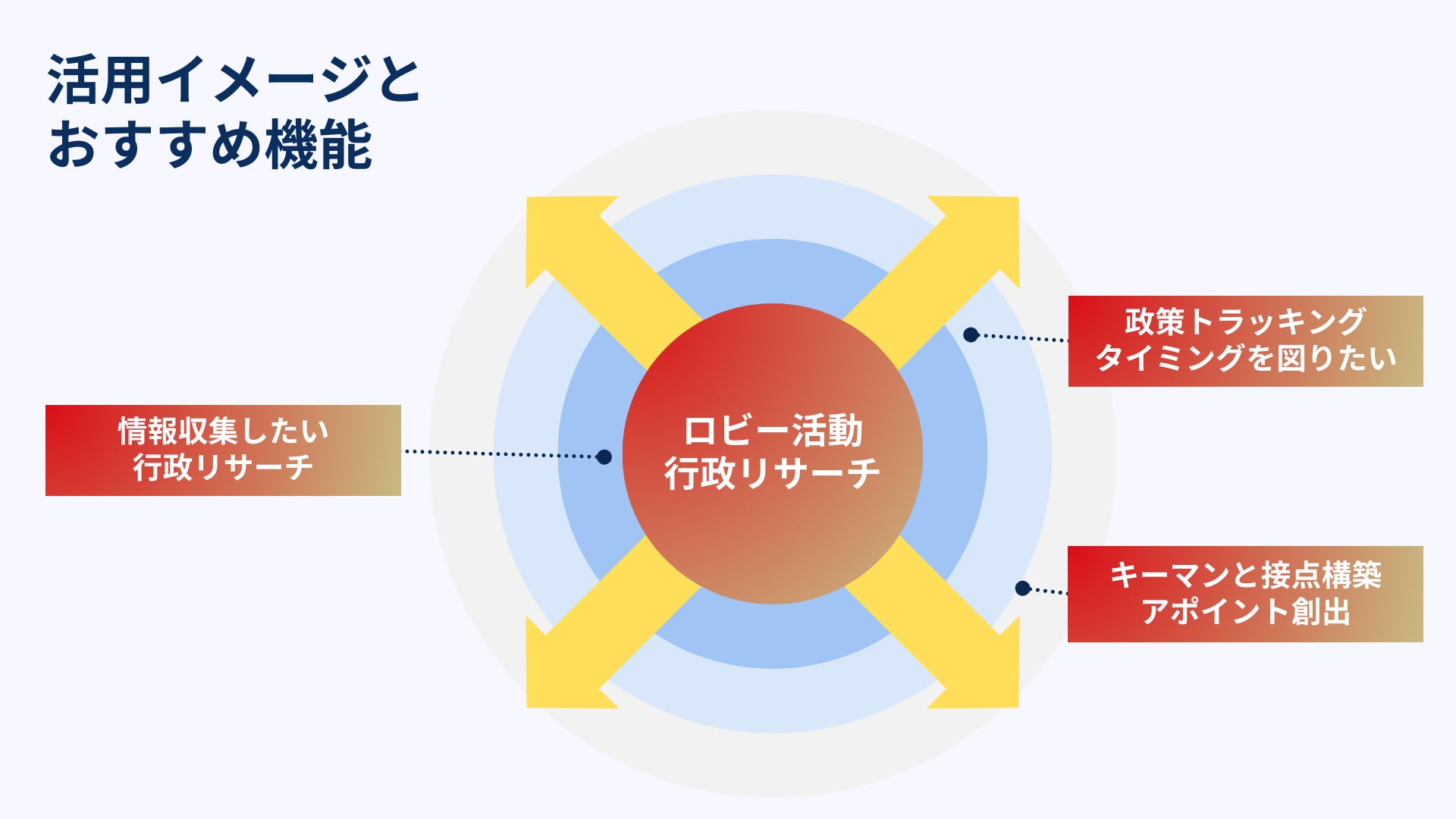 活用イメージと
おすすめ機能

情報収集したい
行政リサーチ

ロビー活動
行政リサーチ

政策トラッキング
タイミングを図りたい

キーマンと接点構築
アポイント創出